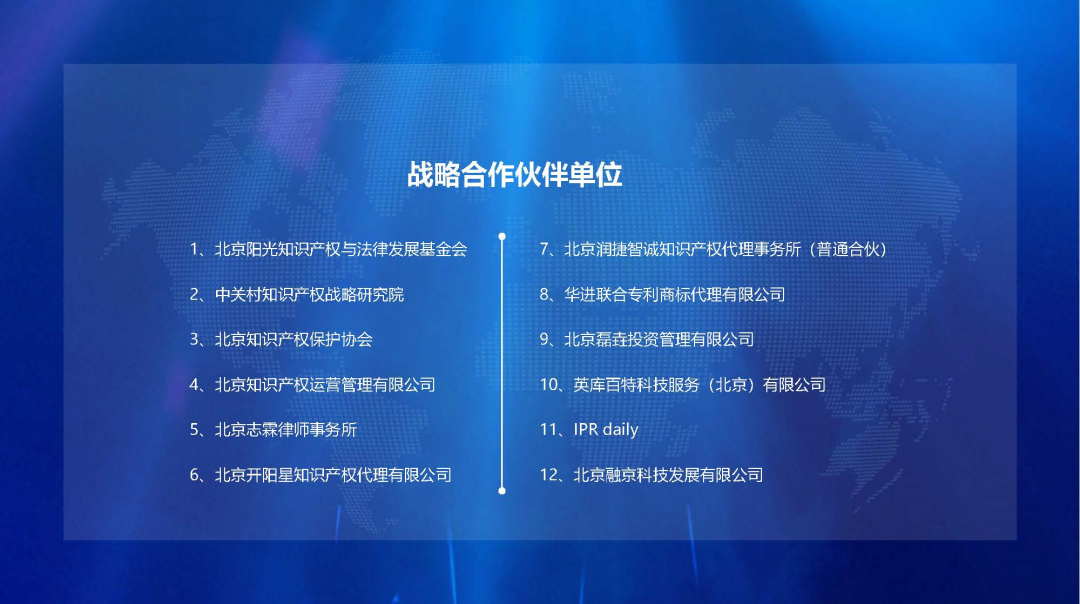 战略合作伙伴单位

1、北京阳光知识产权与法律发展基金会

2、中关村知识产权战略研究院

3、北京知识产权保护协会

4、北京知识产权运营管理有限公司

5、北京志霖律师事务所

6、北京开阳星知识产权代理有限公司

7、北京润捷智诚知识产权代理事务所（普通合伙）

8、华进联合专利商标代理有限公司

9、北京磊垚投资管理有限公司

10、英库百特科技服务（北京）有限公司

11、IPR daily

12、北京融京科技发展有限公司